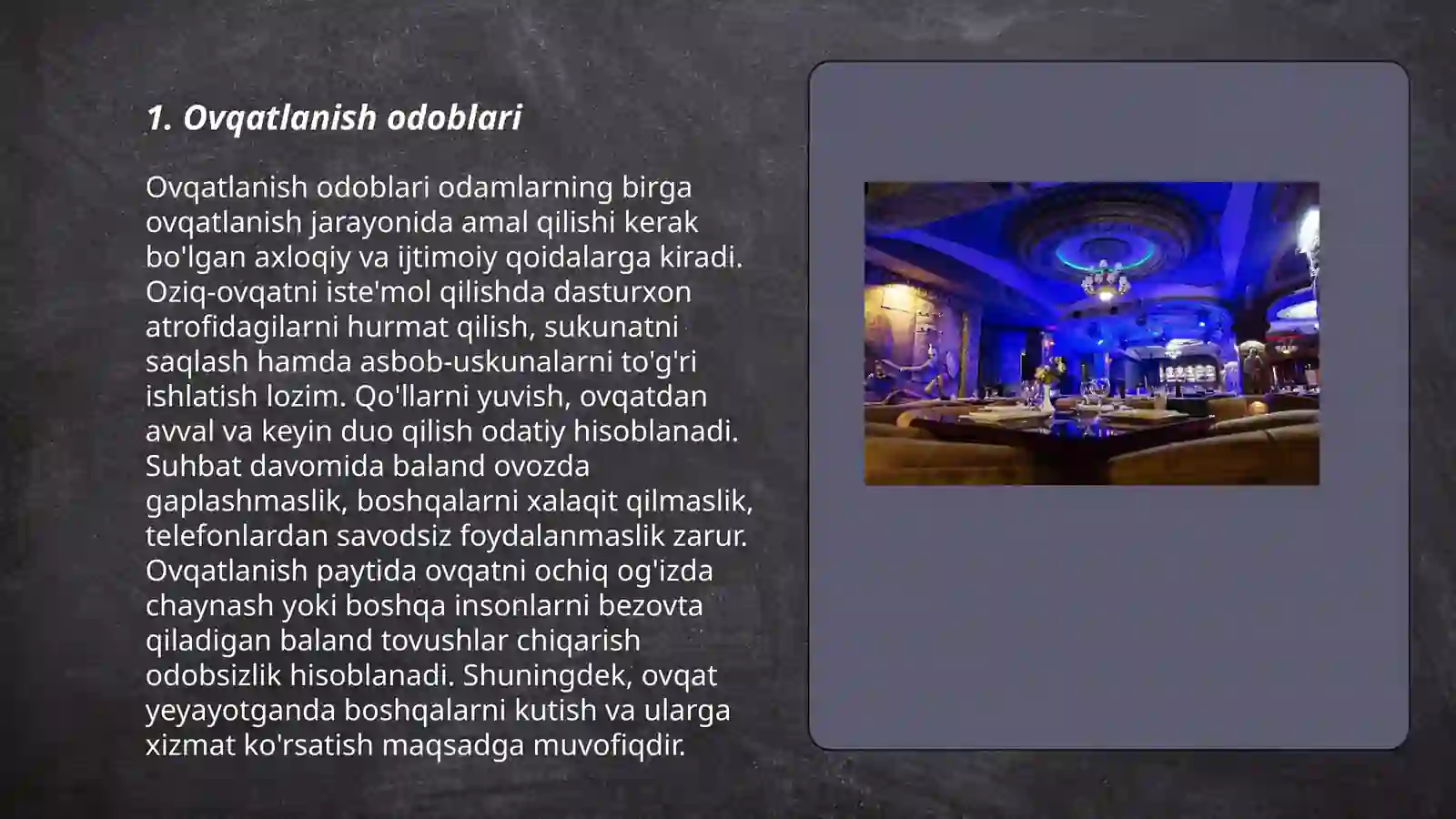 1. Ovqatlanish odoblari

Ovqatlanish odoblari odamlarning birga ovqatlanish jarayonida amal qilishi kerak bo'lgan axloqiy va ijtimoiy qoidalarga kiradi. Oziq-ovqatni iste'mol qilishda dasturxon atrofidagilarni hurmat qilish, sukunatni saqlash hamda asbob-uskunalarni to'g'ri ishlatish lozim. Qo'llarni yuvish, ovqatdan avval va keyin duo qilish odatiy hisoblanadi. Suhbat davomida baland ovozda gaplashmaslik, boshqalarni xalaqit qilmaslik, telefonlardan savodsiz foydalanmaslik zarur. Ovqatlanish paytida ovqatni ochiq og'izda chaynash yoki boshqa insonlarni bezovta qiladigan baland tovushlar chiqarish odobsizlik hisoblanadi. Shuningdek, ovqat yeyayotganda boshqalarni kutish va ularga xizmat ko'rsatish maqsadga muvofiqdir.